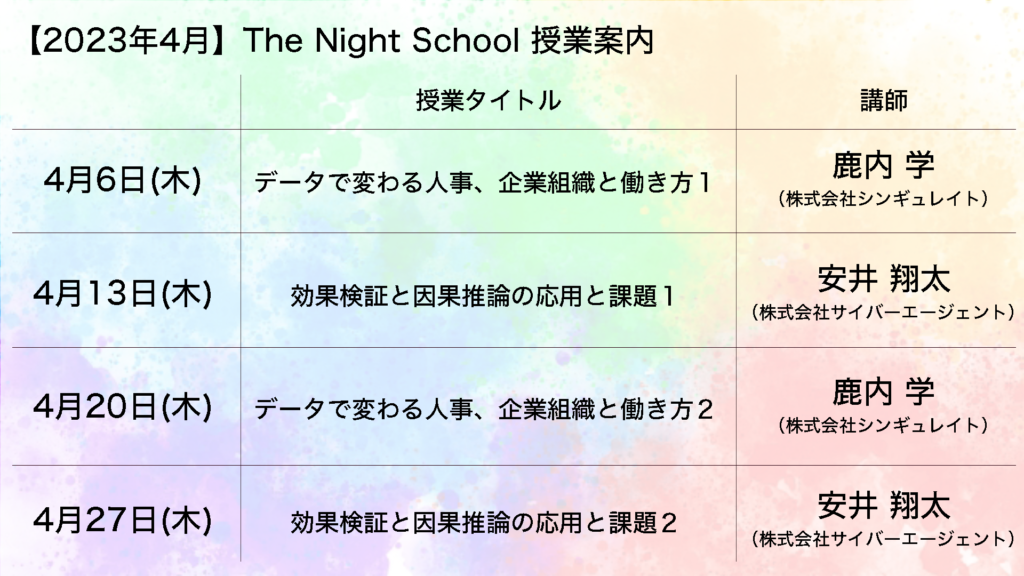 【2023年4月】The Night School 授業案内

| | 授業タイトル | 講師 |
|---|---|---|
| 4月6日(木) | データで変わる人事、企業組織と働き方１ | 鹿内 学 （株式会社シンギュレイト） |
| 4月13日(木) | 効果検証と因果推論の応用と課題１ | 安井 翔太 （株式会社サイバーエージェント） |
| 4月20日(木) | データで変わる人事、企業組織と働き方２ | 鹿内 学 （株式会社シンギュレイト） |
| 4月27日(木) | 効果検証と因果推論の応用と課題２ | 安井 翔太 （株式会社サイバーエージェント） |